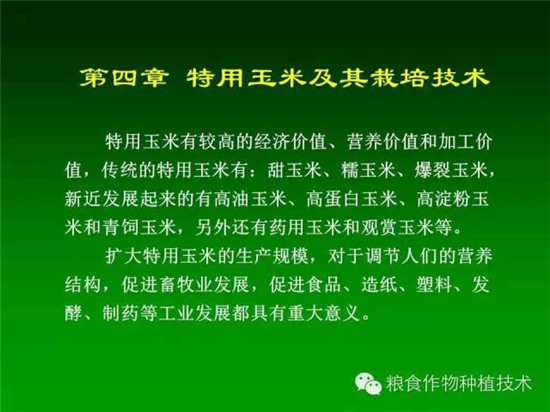 第四章 特用玉米及其栽培技术

特用玉米有较高的经济价值、营养价值和加工价值，传统的特用玉米有：甜玉米、糯玉米、爆裂玉米，新近发展起来的有高油玉米、高蛋白玉米、高淀粉玉米和青饲玉米，另外还有药用玉米和观赏玉米等。

扩大特用玉米的生产规模，对于调节人们的营养结构，促进畜牧业发展，促进食品、造纸、塑料、发酵、制药等工业发展都具有重大意义。

粮食作物种植技术